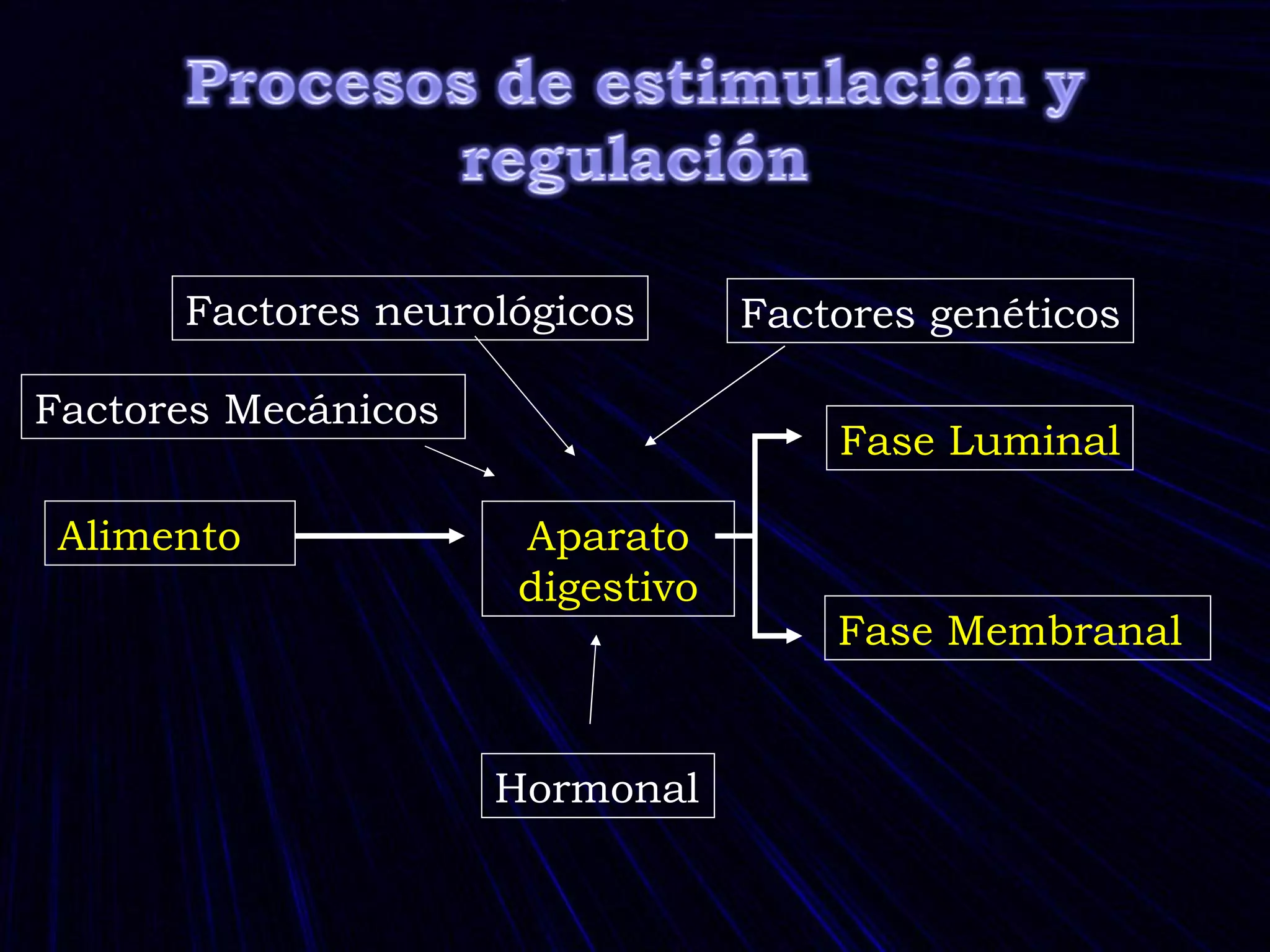 Procesos de estimulación y regulación

Factores neurológicos

Factores genéticos

Factores Mecánicos

Fase Luminal

Alimento

Aparato digestivo

Fase Membranal

Hormonal